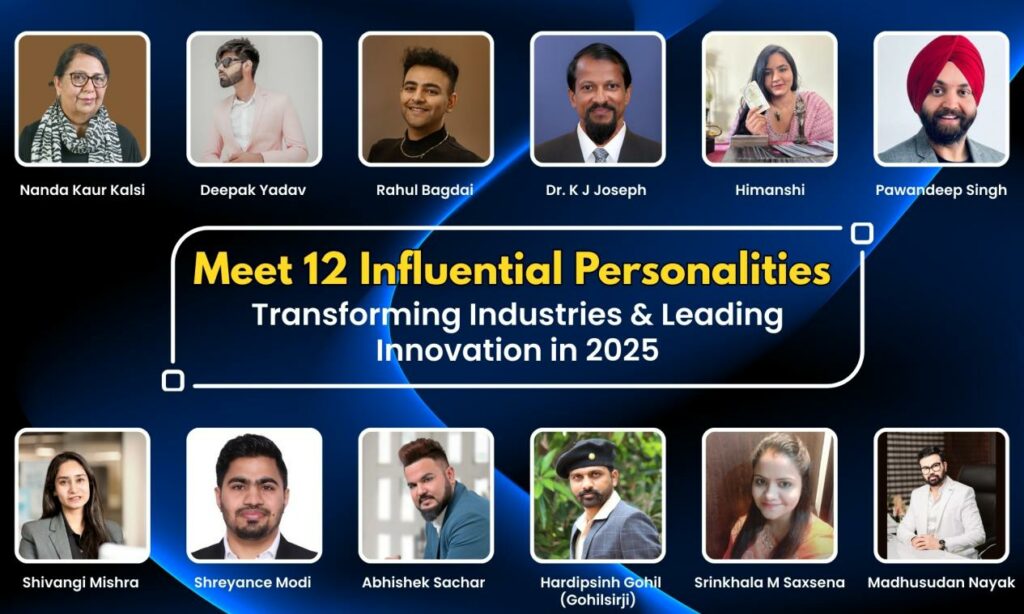 Nanda Kaur Kalsi
Deepak Yadav
Rahul Bagdai
Dr. K J Joseph
Himanshi
Pawandeep Singh

Meet 12 Influential Personalities
Transforming Industries & Leading Innovation in 2025

Shivangi Mishra
Shreyance Modi
Abhishek Sachar
Hardipsinh Gohil (Gohilsirji)
Srinkhala M Saxsena
Madhusudan Nayak